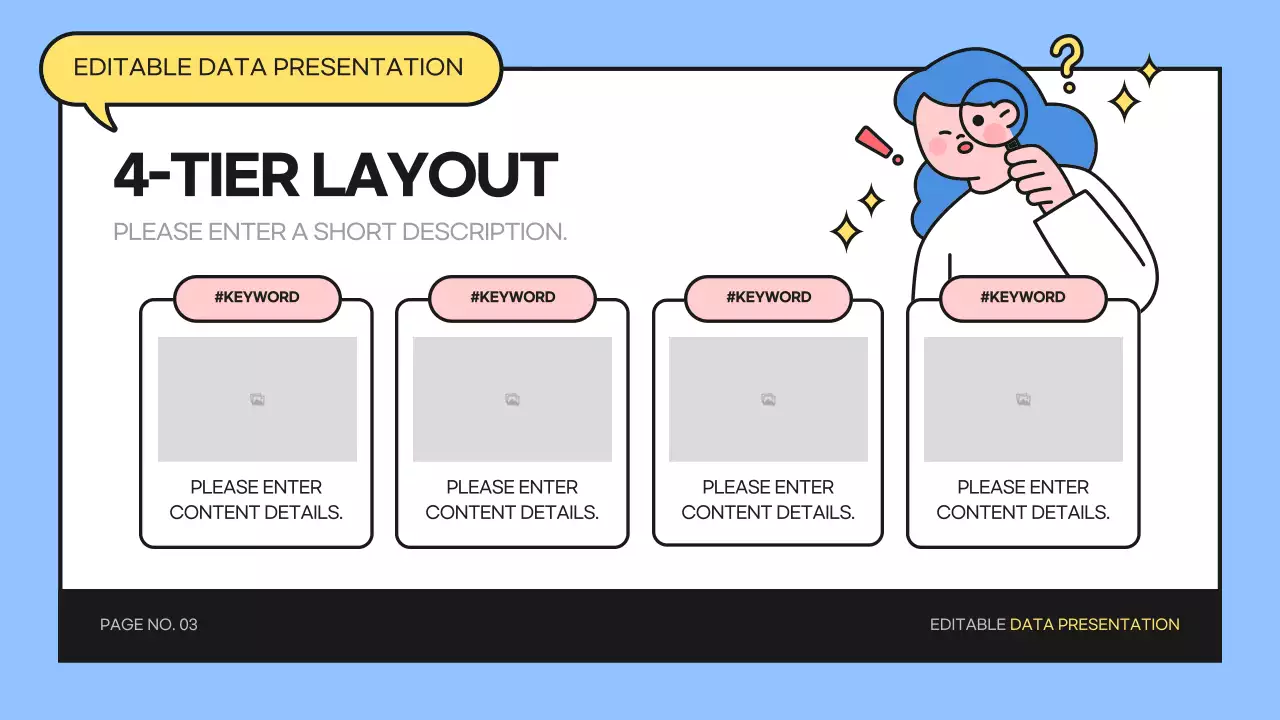 EDITABLE DATA PRESENTATION

4-TIER LAYOUT

PLEASE ENTER A SHORT DESCRIPTION.

#KEYWORD

PLEASE ENTER CONTENT DETAILS.

#KEYWORD

PLEASE ENTER CONTENT DETAILS.

#KEYWORD

PLEASE ENTER CONTENT DETAILS.

#KEYWORD

PLEASE ENTER CONTENT DETAILS.

PAGE NO. 03

EDITABLE DATA PRESENTATION